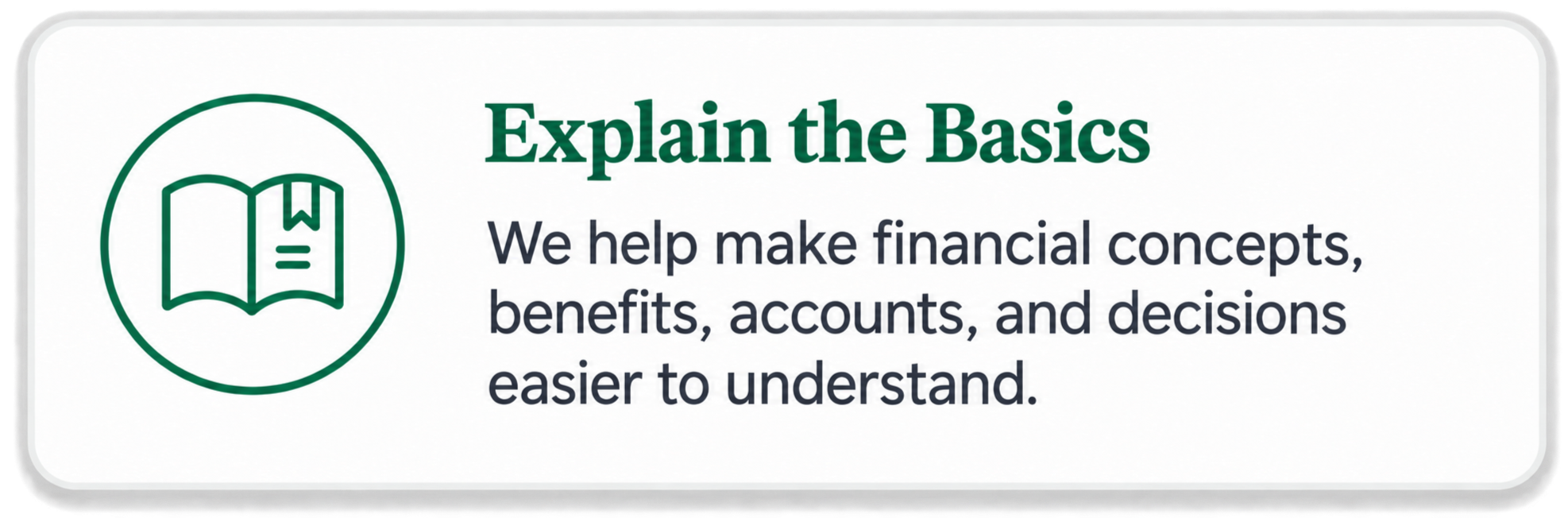 Explain the Basics

We help make financial concepts, benefits, accounts, and decisions easier to understand.